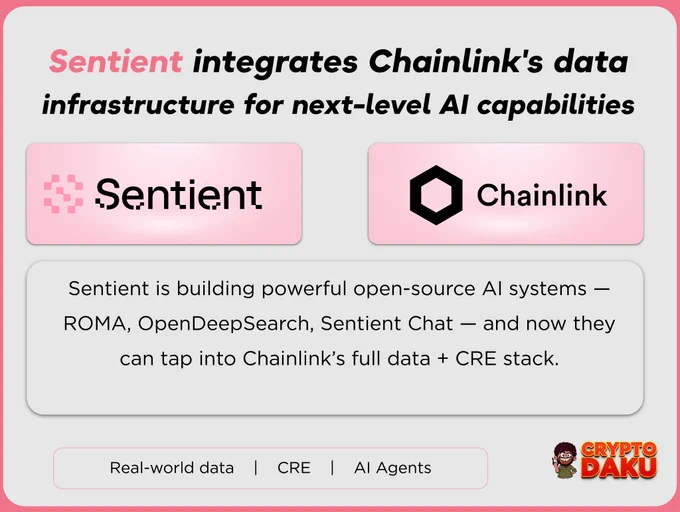 Sentient integrates Chainlink's data infrastructure for next-level AI capabilities

Sentient

Chainlink

Sentient is building powerful open-source AI systems — ROMA, OpenDeepSearch, Sentient Chat — and now they can tap into Chainlink's full data + CRE stack.

Real-world data | CRE | AI Agents

CRYPTO DAKU